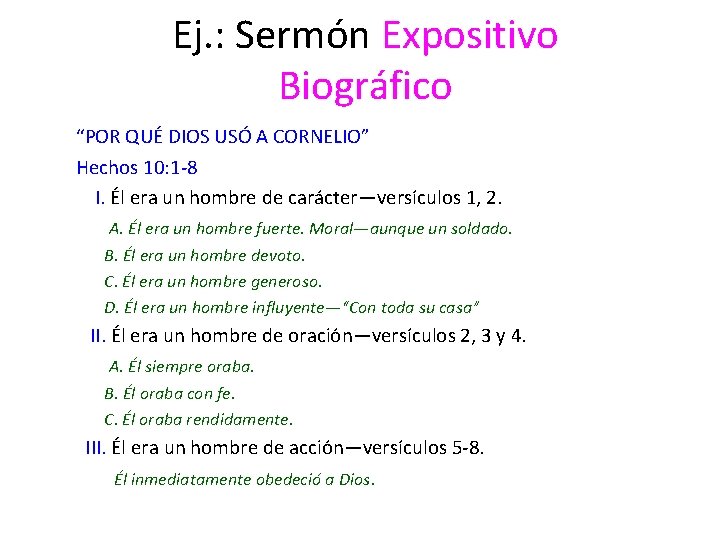 Ej.: Sermón Expositivo Biográfico

"POR QUÉ DIOS USÓ A CORNELIO"

Hechos 10:1-8

I. Él era un hombre de carácter—versículos 1, 2.

A. Él era un hombre fuerte. Moral—aunque un soldado.

B. Él era un hombre devoto.

C. Él era un hombre generoso.

D. Él era un hombre influyente—"Con toda su casa"

II. Él era un hombre de oración—versículos 2, 3 y 4.

A. Él siempre oraba.

B. Él oraba con fe.

C. Él oraba rendidamente.

III. Él era un hombre de acción—versículos 5-8.

Él inmediatamente obedeció a Dios.